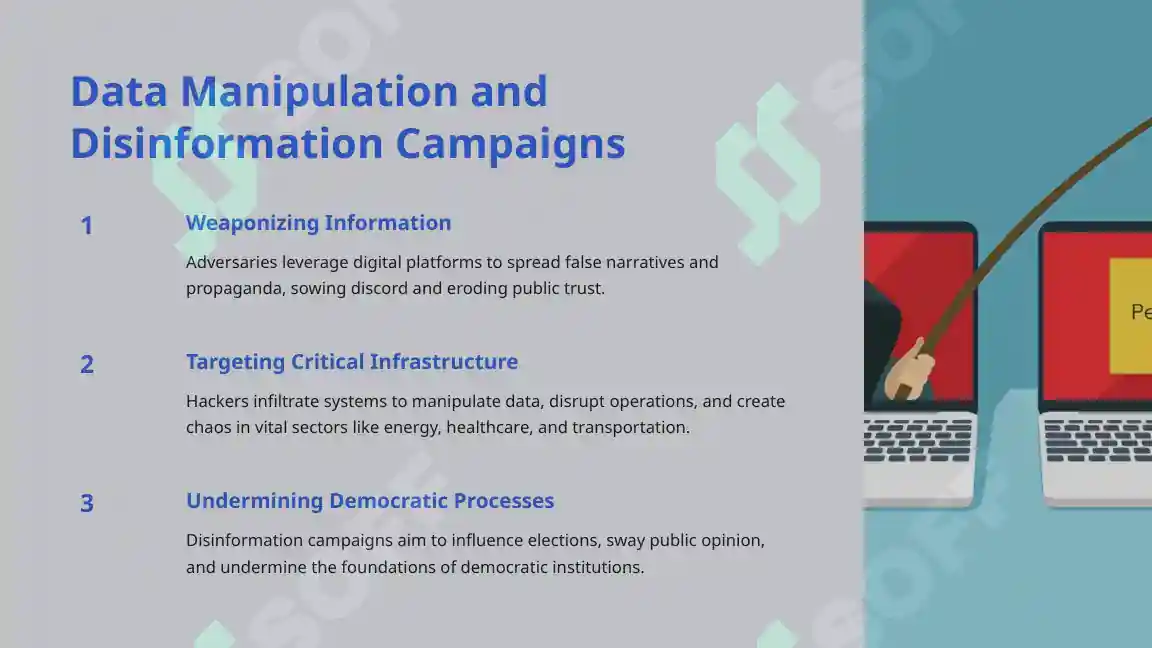 Data Manipulation and Disinformation Campaigns

1

Weaponizing Information

Adversaries leverage digital platforms to spread false narratives and propaganda, sowing discord and eroding public trust.

2

Targeting Critical Infrastructure

Hackers infiltrate systems to manipulate data, disrupt operations, and create chaos in vital sectors like energy, healthcare, and transportation.

3

Undermining Democratic Processes

Disinformation campaigns aim to influence elections, sway public opinion, and undermine the foundations of democratic institutions.

Pe